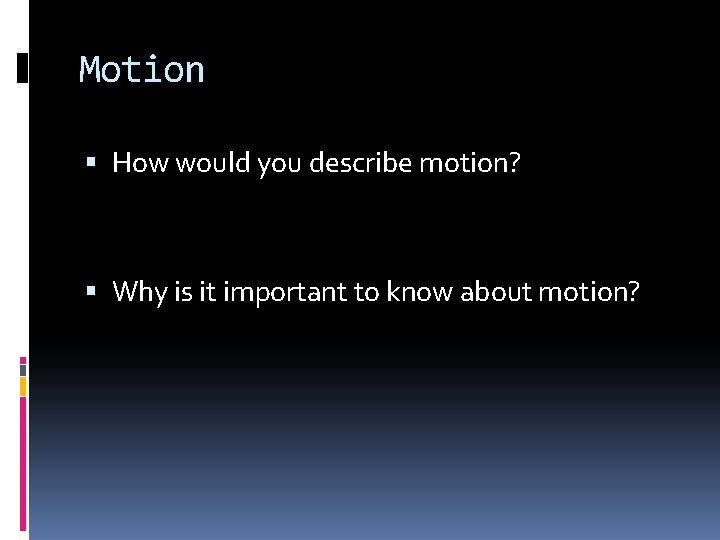 Motion

▪ How would you describe motion?

▪ Why is it important to know about motion?